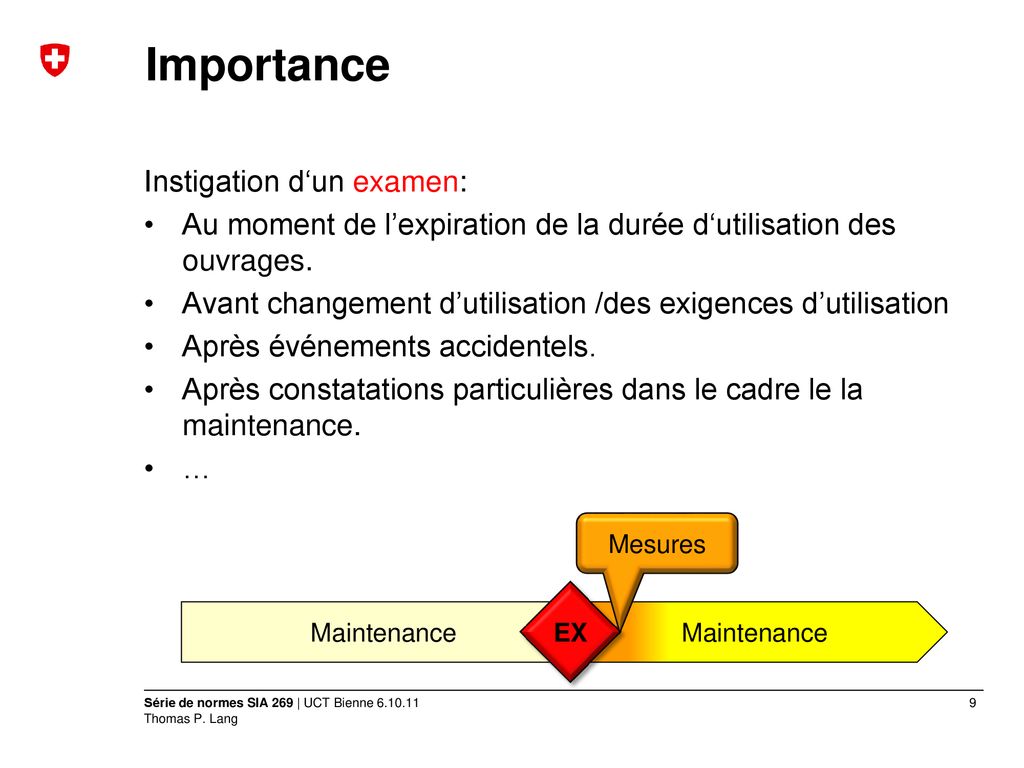 Importance

Instigation d‘un examen:

• Au moment de l’expiration de la durée d‘utilisation des ouvrages.
• Avant changement d’utilisation /des exigences d’utilisation
• Après événements accidentels.
• Après constatations particulières dans le cadre le la maintenance.
• …

Mesures

Maintenance
EX
Maintenance

Série de normes SIA 269 | UCT Bienne 6.10.11
Thomas P. Lang
9